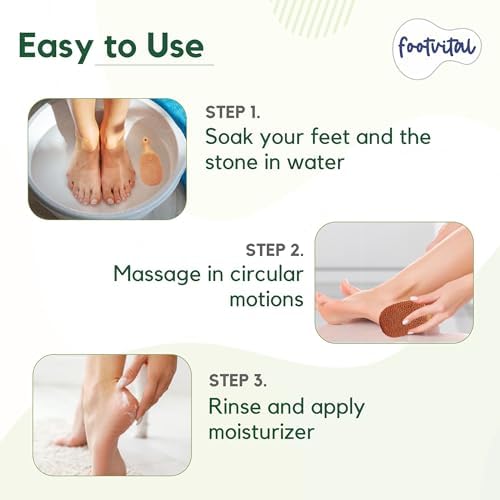 Easy to Use

footvital

STEP 1.
Soak your feet and the stone in water

STEP 2.
Massage in circular motions

STEP 3.
Rinse and apply moisturizer